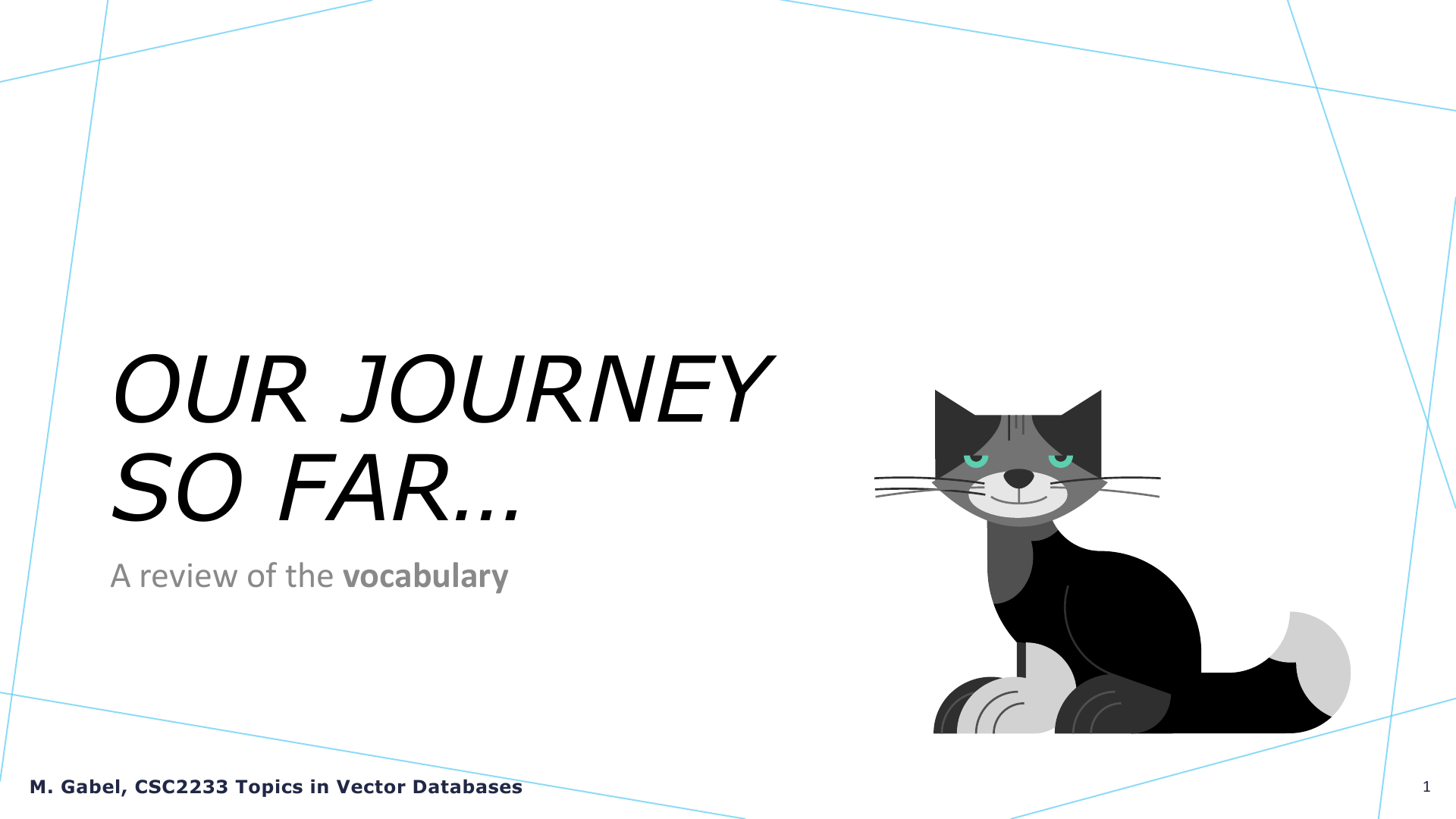 OUR JOURNEY SO FAR…

A review of the vocabulary

M. Gabel, CSC2233 Topics in Vector Databases

1